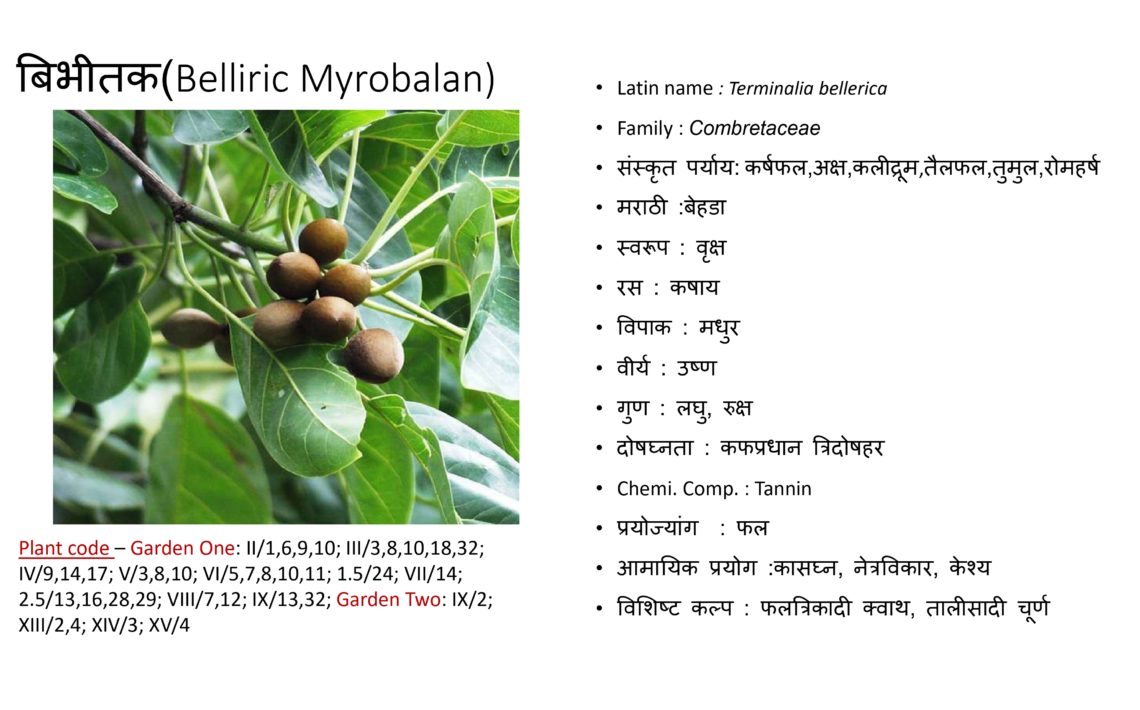 बिभीतक(Belliric Myrobalan)

Plant code – Garden One: II/1,6,9,10; III/3,8,10,18,32; IV/9,14,17; V/3,8,10; VI/5,7,8,10,11; 1.5/24; VII/14; 2.5/13,16,28,29; VIII/7,12; IX/13,32; Garden Two: IX/2; XIII/2,4; XIV/3; XV/4

• Latin name : Terminalia bellerica
• Family : Combretaceae
• संस्कृत पर्याय: कर्षफल,अक्ष,कलीद्रूम,तैलफल,तुमुल,रोमहर्ष
• मराठी :बेहडा
• स्वरूप : वृक्ष
• रस : कषाय
• विपाक : मधुर
• वीर्य : उष्ण
• गुण : लघु, रुक्ष
• दोषघ्नता : कफप्रधान त्रिदोषहर
• Chemi. Comp. : Tannin
• प्रयोज्यांग : फल
• आमायिक प्रयोग :कासघ्न, नेत्रविकार, केश्य
• विशिष्ट कल्प : फलत्रिकादी क्वाथ, तालीसादी चूर्ण